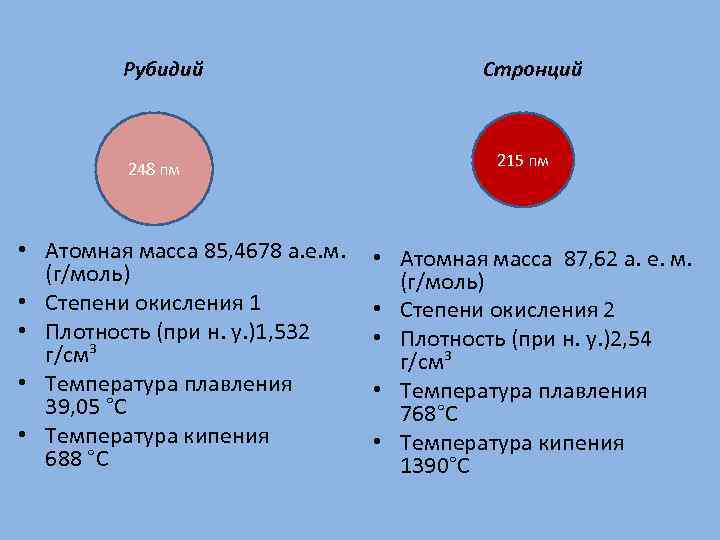 Рубидий

248 пм

• Атомная масса 85,4678 а.е.м. (г/моль)
• Степени окисления 1
• Плотность (при н. у.)1,532 г/см$^3$
• Температура плавления 39,05 °C
• Температура кипения 688 °C

Стронций

215 пм

• Атомная масса 87,62 а. е. м. (г/моль)
• Степени окисления 2
• Плотность (при н. у.)2,54 г/см$^3$
• Температура плавления 768°C
• Температура кипения 1390°C